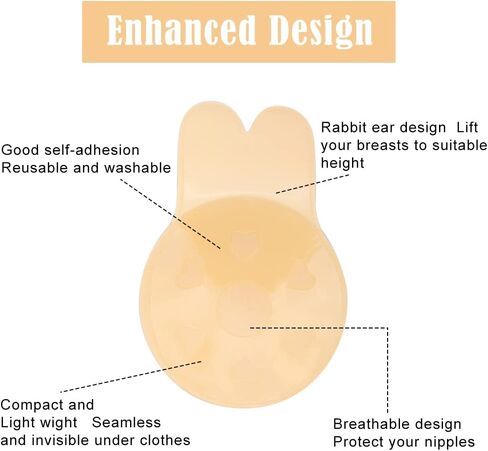 Enhanced Design

Good self-adhesion
Reusable and washable

Rabbit ear design Lift your breasts to suitable height

Compact and
Light wight Seamless
and invisible under clothes

Breathable design
Protect your nipples